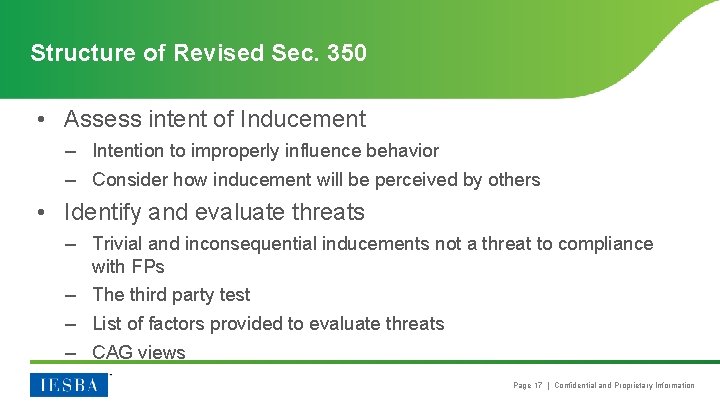 Structure of Revised Sec. 350

• Assess intent of Inducement
– Intention to improperly influence behavior
– Consider how inducement will be perceived by others

• Identify and evaluate threats
– Trivial and inconsequential inducements not a threat to compliance with FPs
– The third party test
– List of factors provided to evaluate threats
– CAG views

IESBA

Page 17 | Confidential and Proprietary Information